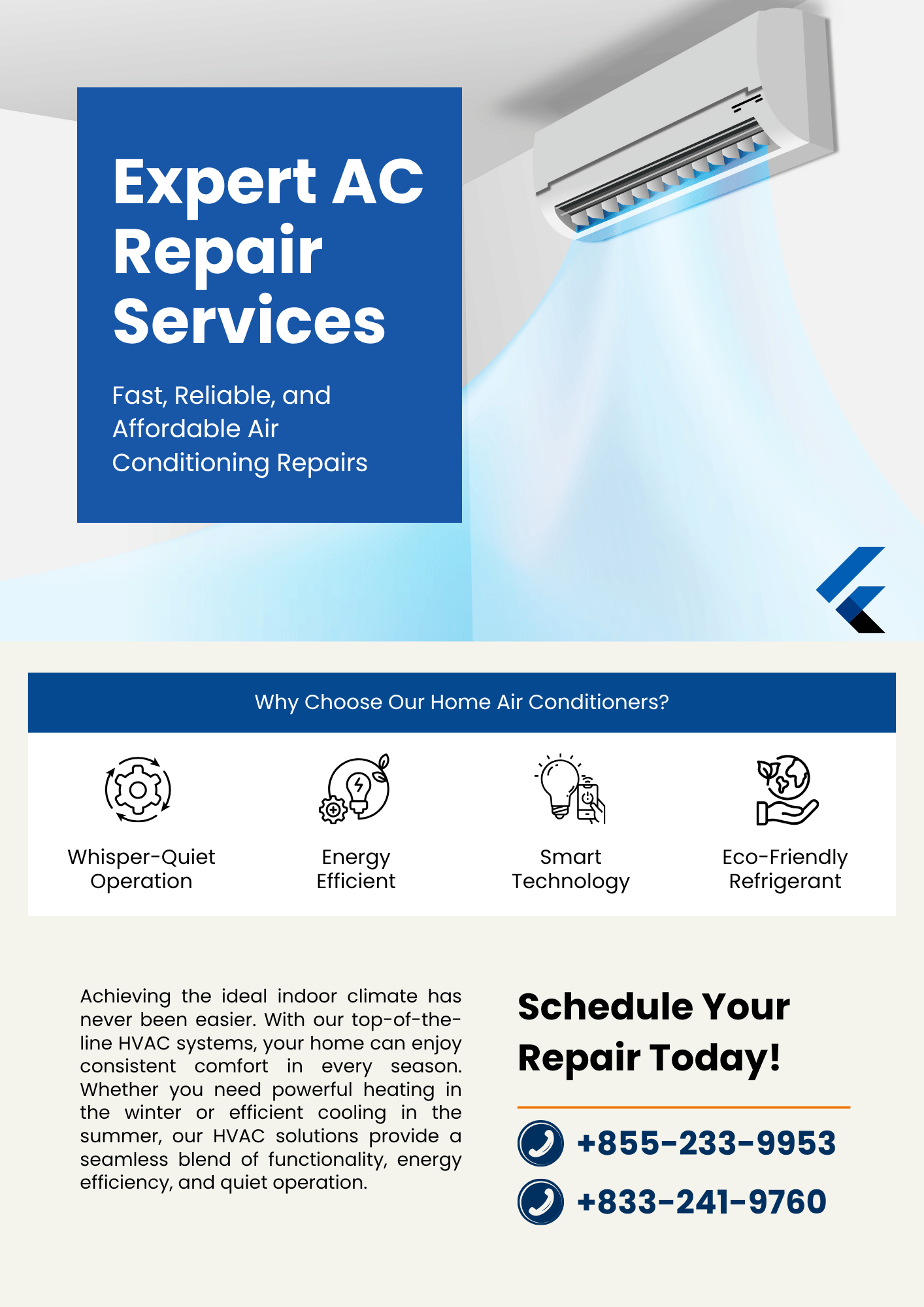 Expert AC Repair Services

Fast, Reliable, and Affordable Air Conditioning Repairs

Why Choose Our Home Air Conditioners?

Whisper-Quiet Operation

Energy Efficient

Smart Technology

Eco-Friendly Refrigerant

Achieving the ideal indoor climate has never been easier. With our top-of-the-line HVAC systems, your home can enjoy consistent comfort in every season. Whether you need powerful heating in the winter or efficient cooling in the summer, our HVAC solutions provide a seamless blend of functionality, energy efficiency, and quiet operation.

Schedule Your Repair Today!

+855-233-9953

+833-241-9760